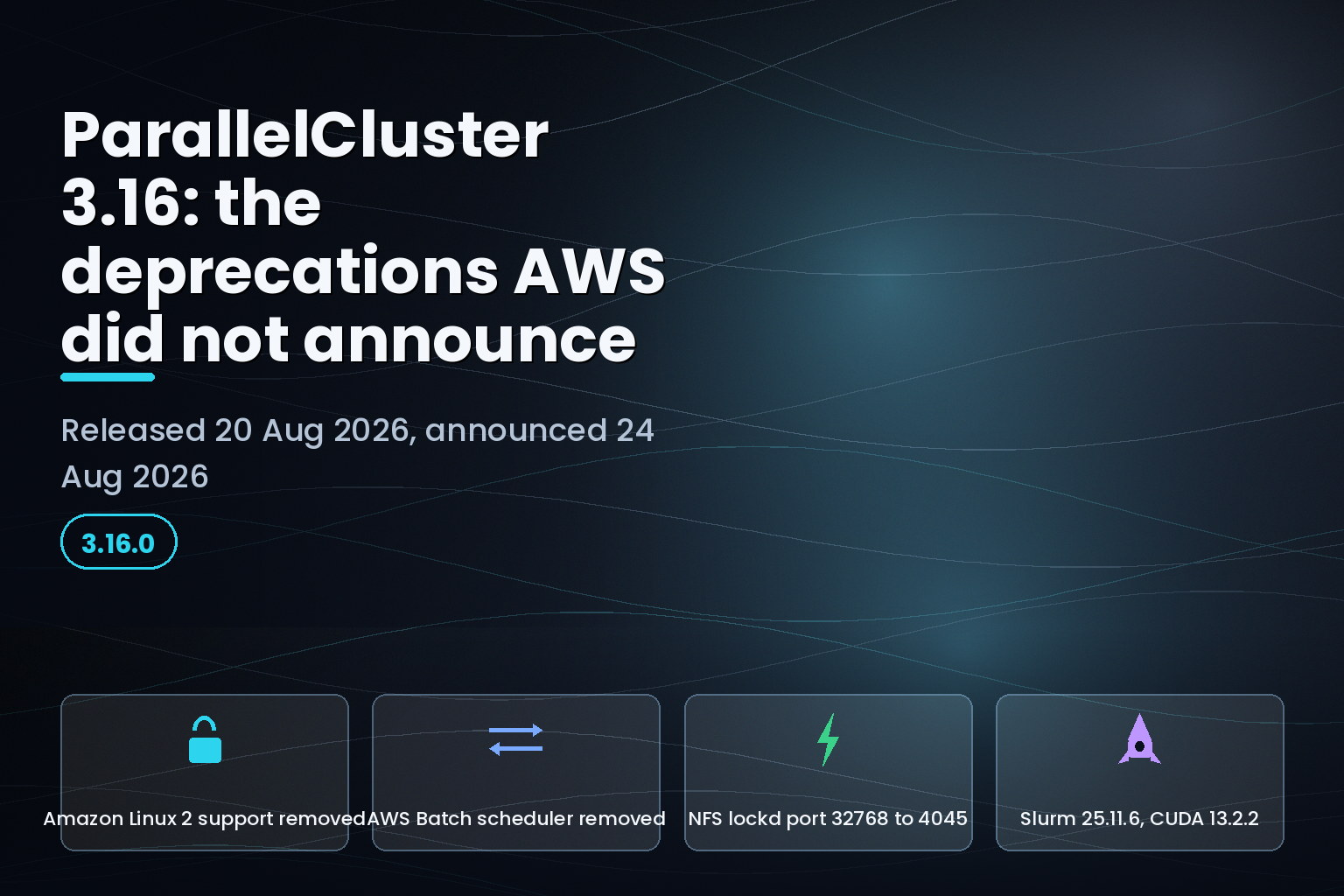 ParallelCluster 3.16: the deprecations AWS did not announce

Released 20 Aug 2026, announced 24 Aug 2026

3.16.0

Amazon Linux 2 support removed

AWS Batch scheduler removed

NFS lockd port 32768 to 4045

Slurm 25.11.6, CUDA 13.2.2